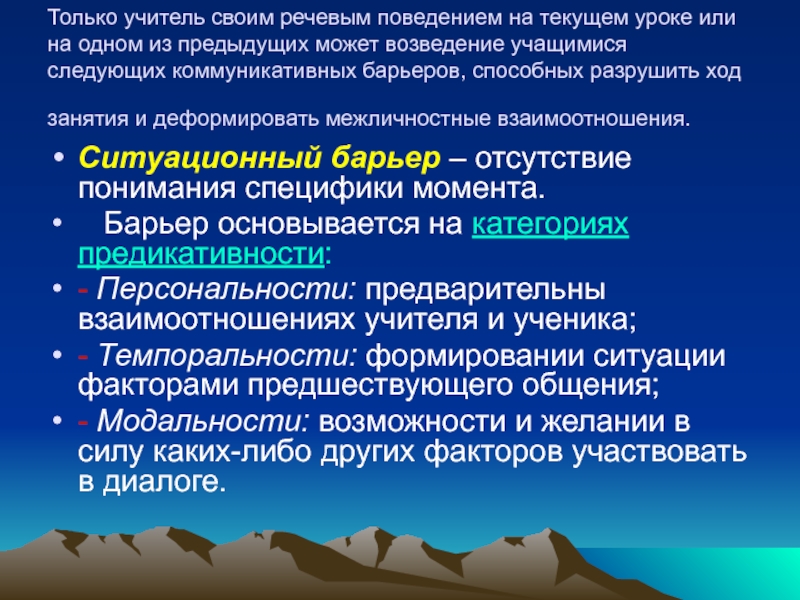 Только учитель своим речевым поведением на текущем уроке или на одном из предыдущих может возведение учащимися следующих коммуникативных барьеров, способных разрушить ход

занятия и деформировать межличностные взаимоотношения.

• Ситуационный барьер – отсутствие понимания специфики момента.
• Барьер основывается на категориях предикативности:
• - Персональности: предварительны взаимоотношениях учителя и ученика;
• - Темпоральности: формировании ситуации факторами предшествующего общения;
• - Модальности: возможности и желании в силу каких-либо других факторов участвовать в диалоге.